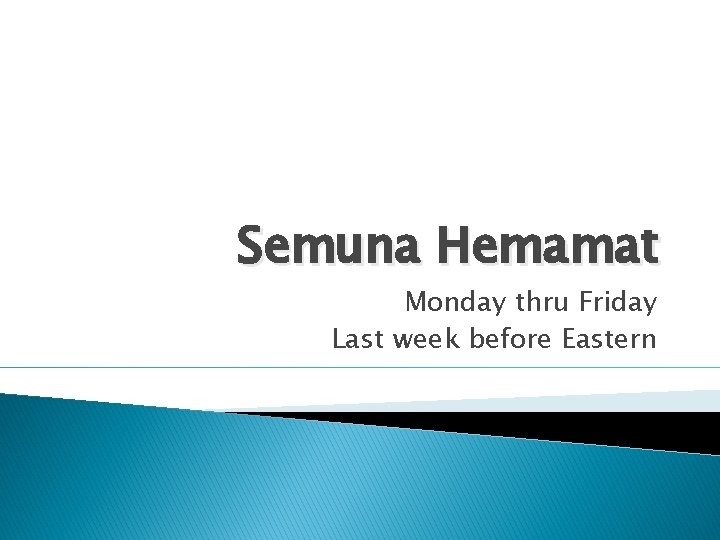 Semuna Hemamat

Monday thru Friday
Last week before Eastern